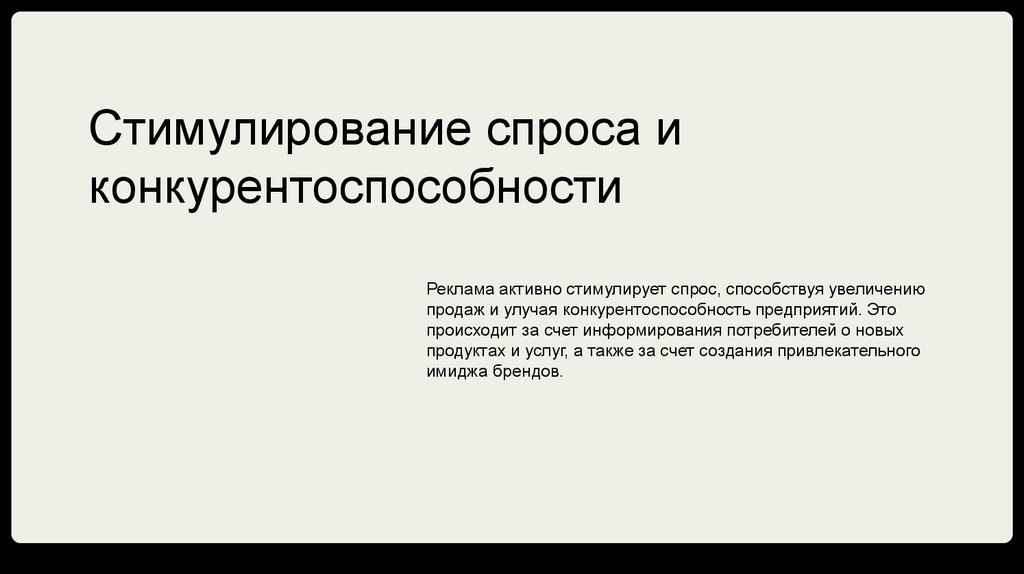 Стимулирование спроса и конкурентоспособности

Реклама активно стимулирует спрос, способствуя увеличению продаж и улучая конкурентоспособность предприятий. Это происходит за счет информирования потребителей о новых продуктах и услуг, а также за счет создания привлекательного имиджа брендов.